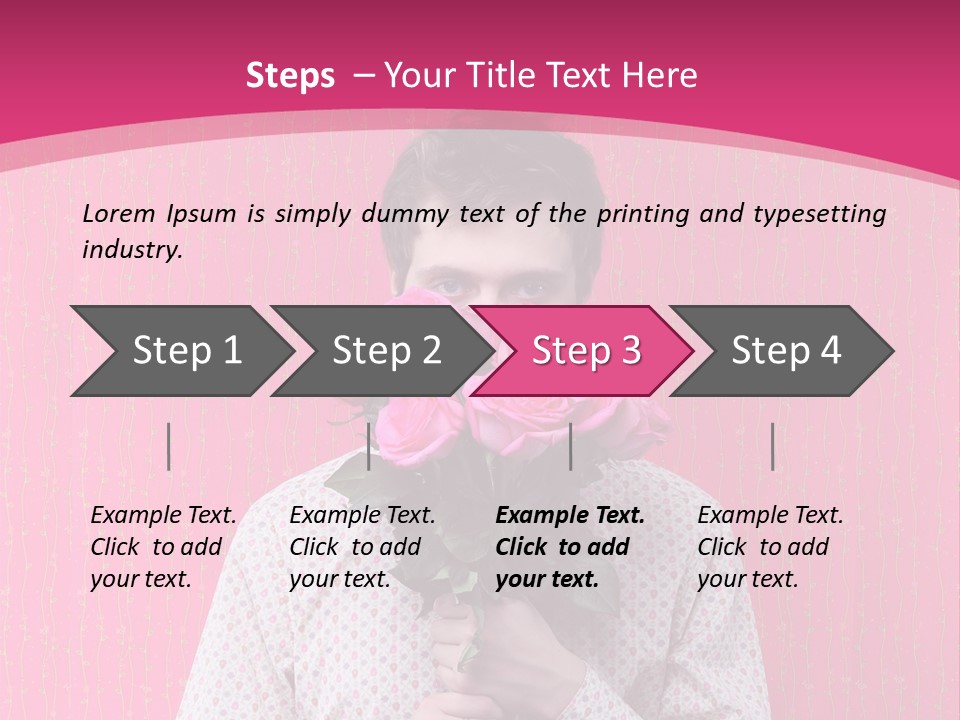 Steps – Your Title Text Here

Lorem Ipsum is simply dummy text of the printing and typesetting industry.

Step 1

Step 2

Step 3

Step 4

Example Text. Click to add your text.

Example Text. Click to add your text.

Example Text. Click to add your text.

Example Text. Click to add your text.